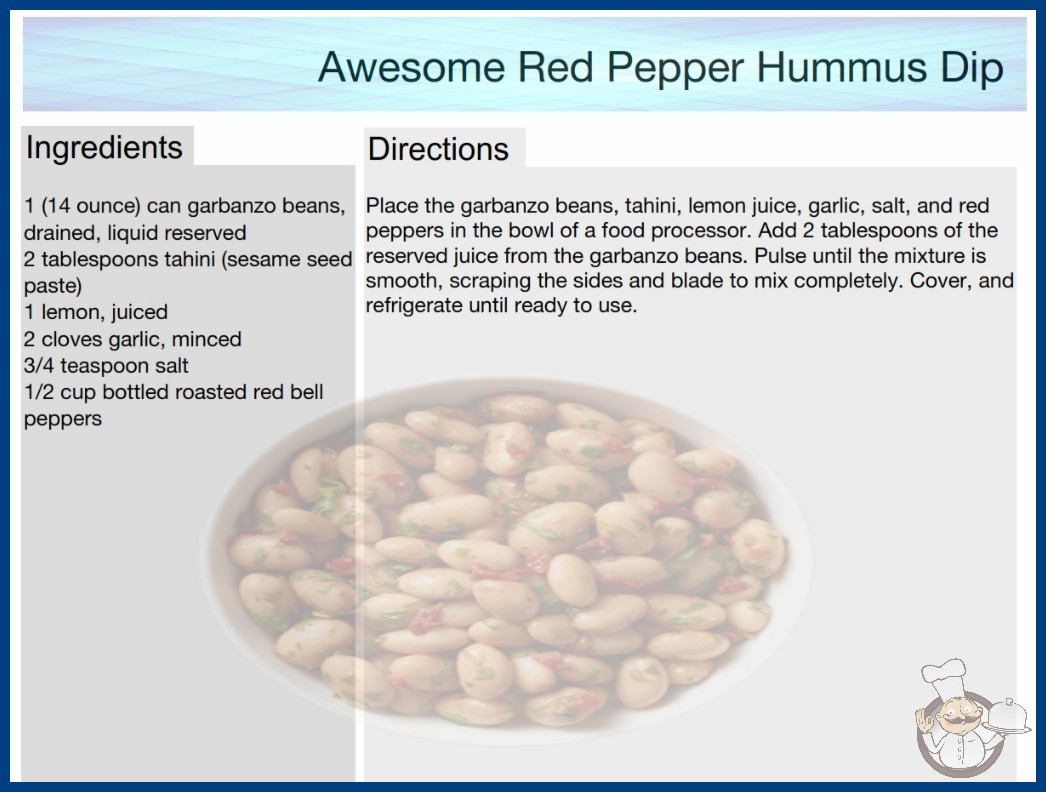 Awesome Red Pepper Hummus Dip

Ingredients

1 (14 ounce) can garbanzo beans, drained, liquid reserved
2 tablespoons tahini (sesame seed paste)
1 lemon, juiced
2 cloves garlic, minced
3/4 teaspoon salt
1/2 cup bottled roasted red bell peppers

Directions

Place the garbanzo beans, tahini, lemon juice, garlic, salt, and red peppers in the bowl of a food processor. Add 2 tablespoons of the reserved juice from the garbanzo beans. Pulse until the mixture is smooth, scraping the sides and blade to mix completely. Cover, and refrigerate until ready to use.